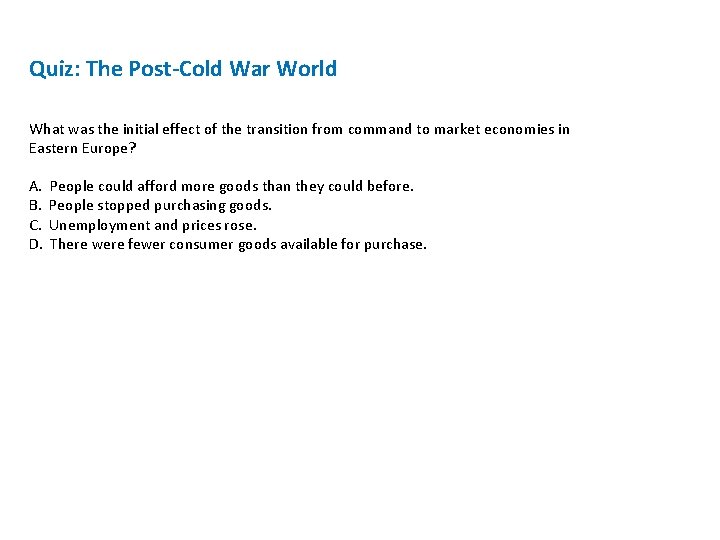 Quiz: The Post-Cold War World

What was the initial effect of the transition from command to market economies in Eastern Europe?

A. People could afford more goods than they could before.
B. People stopped purchasing goods.
C. Unemployment and prices rose.
D. There were fewer consumer goods available for purchase.